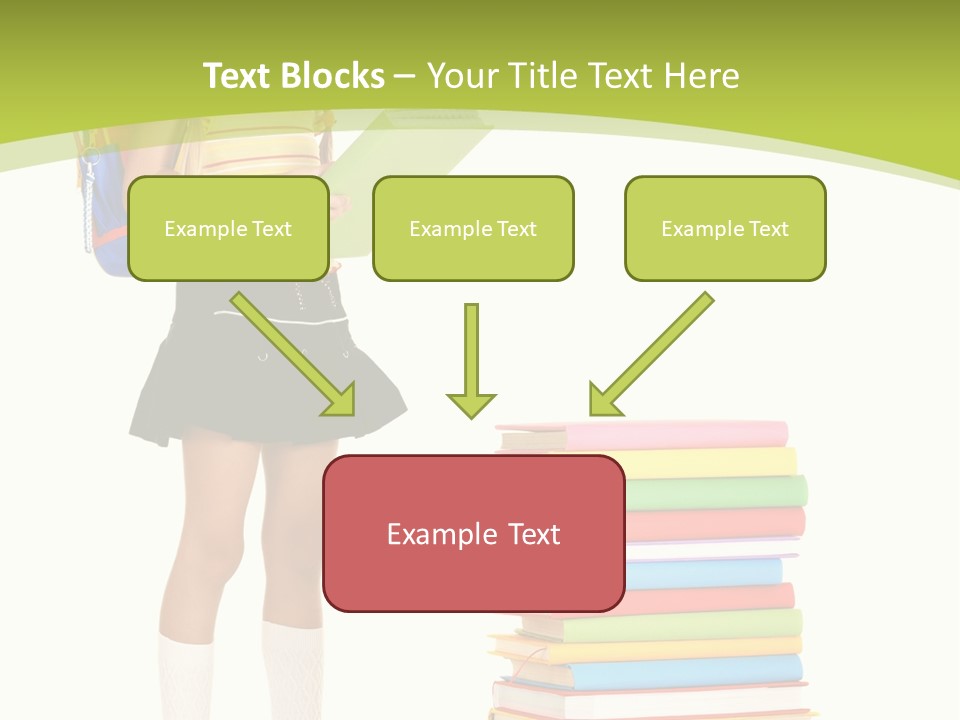 Text Blocks – Your Title Text Here

Example Text

Example Text

Example Text

Example Text